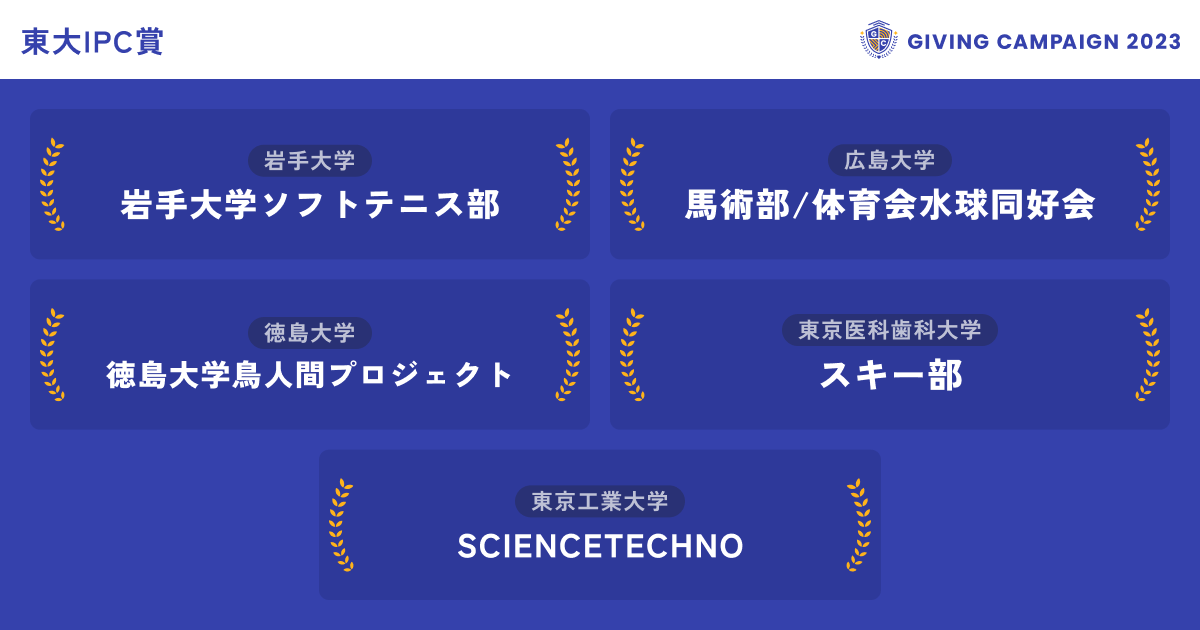 東大IPC賞

GIVING CAMPAIGN 2023

岩手大学
岩手大学ソフトテニス部

広島大学
馬術部/体育会水球同好会

徳島大学
徳島大学鳥人間プロジェクト

東京医科歯科大学
スキー部

東京工業大学
SCIENCETECHNO